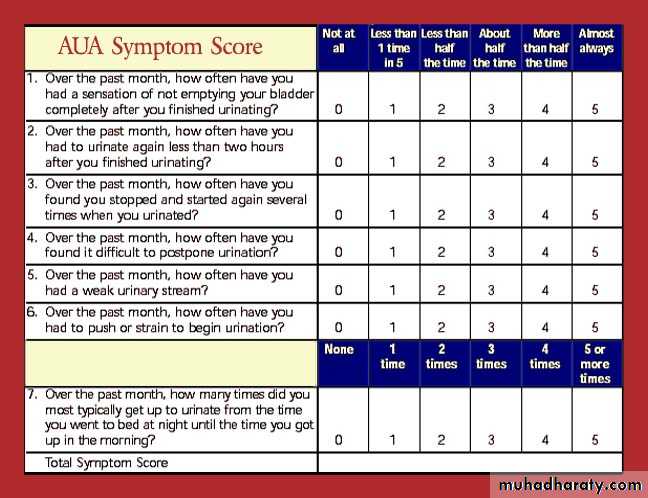 | AUA Symptom Score | Not at all | Less than 1 time in 5 | Less than half the time | About half the time | More than half the time | Almost always |
|---|---|---|---|---|---|---|
| 1. Over the past month, how often have you had a sensation of not emptying your bladder completely after you finished urinating? | 0 | 1 | 2 | 3 | 4 | 5 |
| 2. Over the past month, how often have you had to urinate again less than two hours after you finished urinating? | 0 | 1 | 2 | 3 | 4 | 5 |
| 3. Over the past month, how often have you found you stopped and started again several times when you urinated? | 0 | 1 | 2 | 3 | 4 | 5 |
| 4. Over the past month, how often have you found it difficult to postpone urination? | 0 | 1 | 2 | 3 | 4 | 5 |
| 5. Over the past month, how often have you had a weak urinary stream? | 0 | 1 | 2 | 3 | 4 | 5 |
| 6. Over the past month, how often have you had to push or strain to begin urination? | 0 | 1 | 2 | 3 | 4 | 5 |
| | None | 1 time | 2 times | 3 times | 4 times | 5 or more times |
| 7. Over the past month, how many times did you most typically get up to urinate from the time you went to bed at night until the time you got up in the morning? | 0 | 1 | 2 | 3 | 4 | 5 |
| Total Symptom Score | | | | | | |

muhadharaty.com